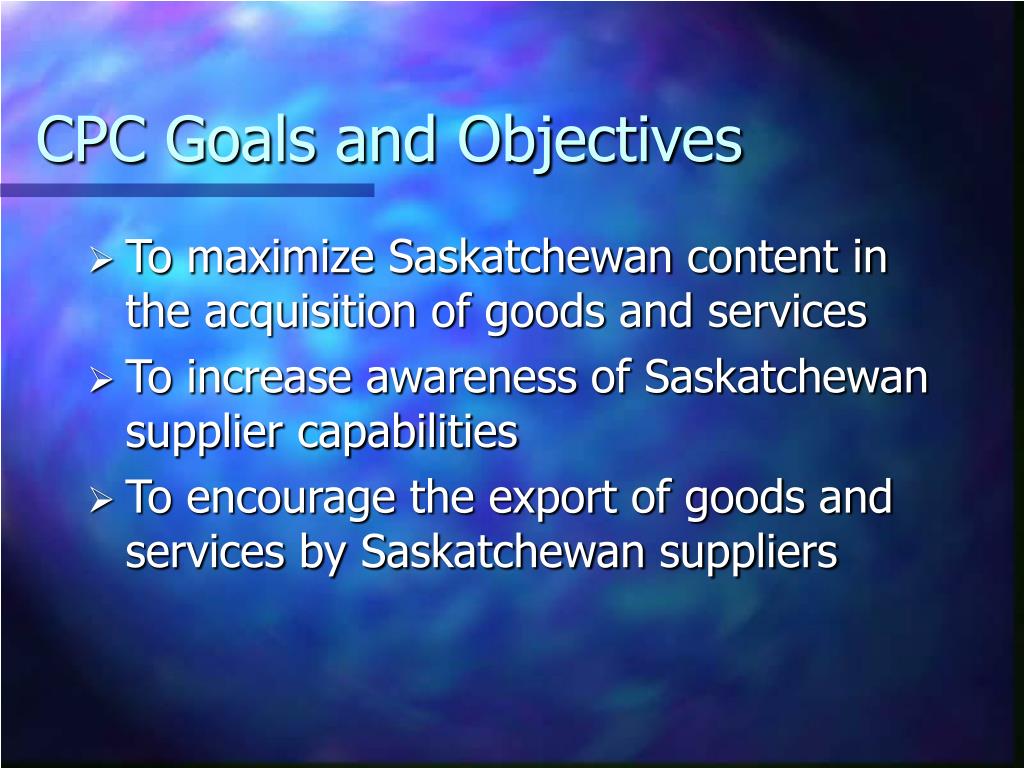 CPC Goals and Objectives

➢ To maximize Saskatchewan content in the acquisition of goods and services
➢ To increase awareness of Saskatchewan supplier capabilities
➢ To encourage the export of goods and services by Saskatchewan suppliers